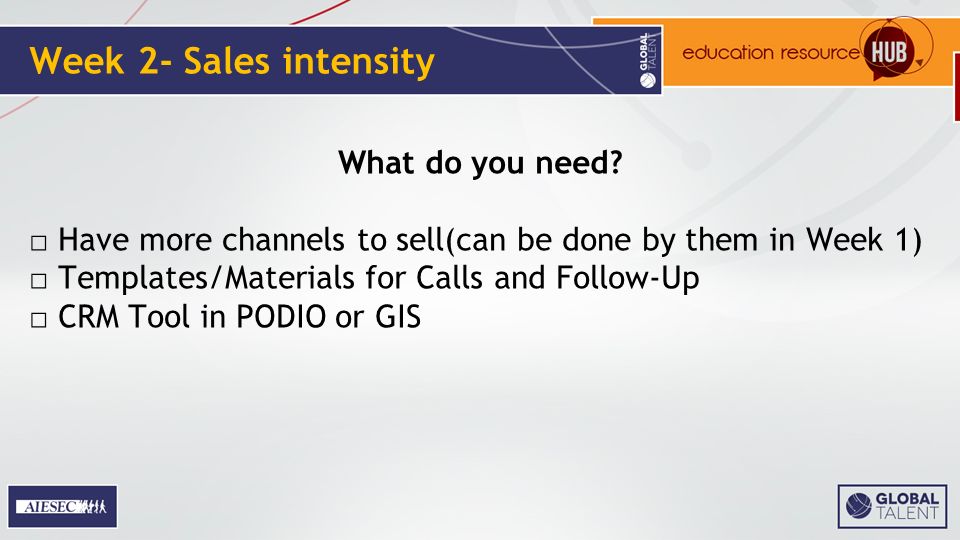 Week 2- Sales intensity

GLOBAL TALENT

education resource HUB

What do you need?

□ Have more channels to sell(can be done by them in Week 1)
□ Templates/Materials for Calls and Follow-Up
□ CRM Tool in PODIO or GIS

AIESEC

GLOBAL TALENT